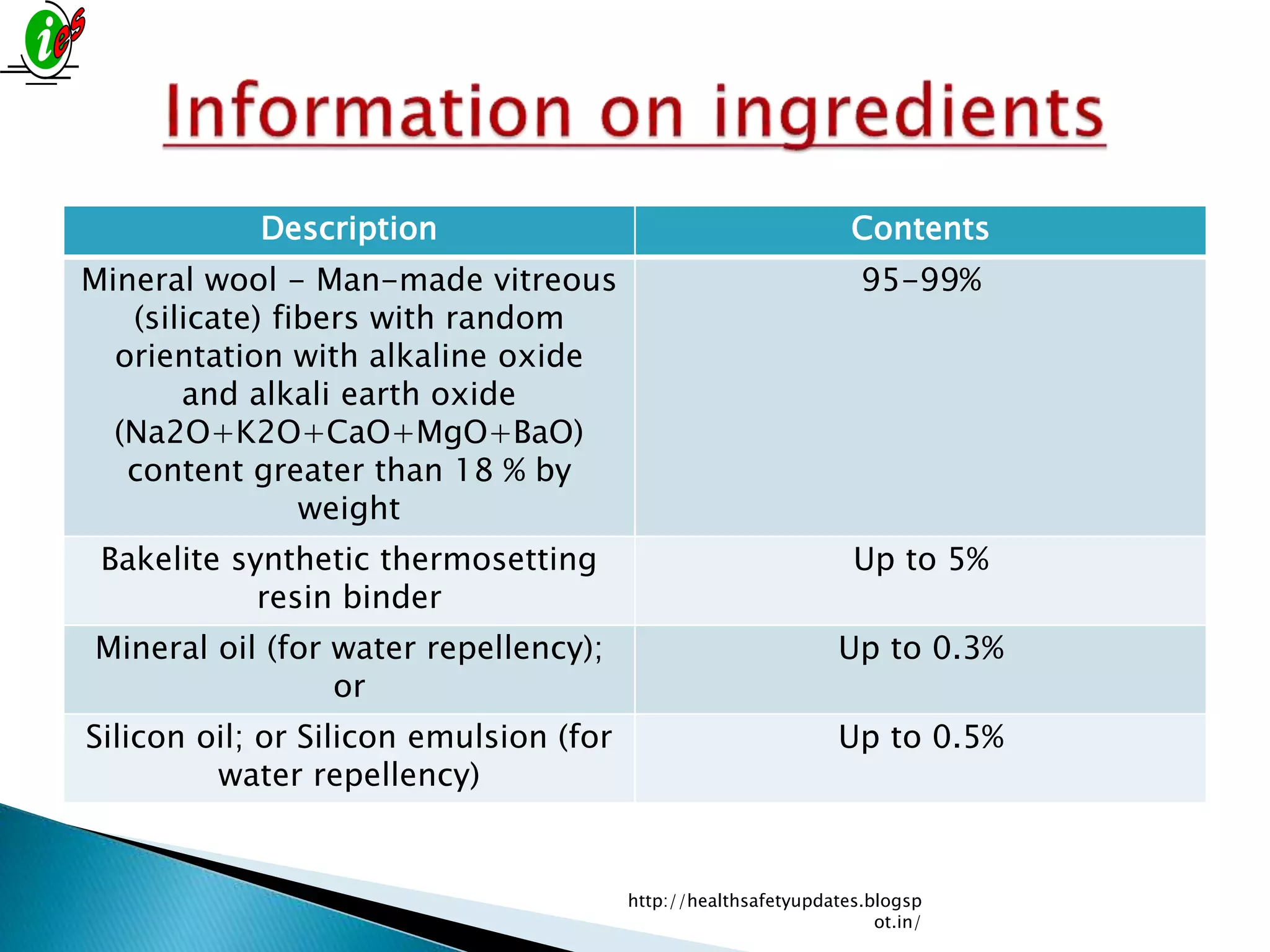 ies

Information on ingredients

| Description | Contents |
|---|---|
| Mineral wool – Man-made vitreous (silicate) fibers with random orientation with alkaline oxide and alkali earth oxide (Na2O+K2O+CaO+MgO+BaO) content greater than 18 % by weight | 95-99% |
| Bakelite synthetic thermosetting resin binder | Up to 5% |
| Mineral oil (for water repellency); or | Up to 0.3% |
| Silicon oil; or Silicon emulsion (for water repellency) | Up to 0.5% |

http://healthsafetyupdates.blogspot.in/